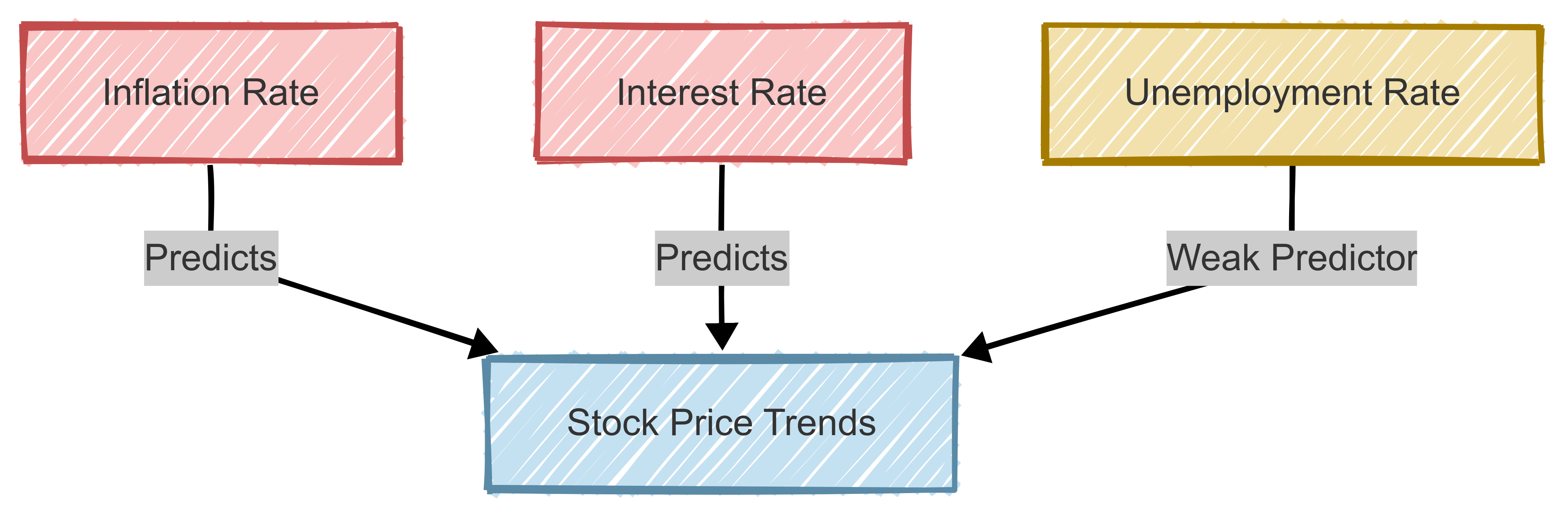 Inflation Rate

Interest Rate

Unemployment Rate

Predicts

Predicts

Weak Predictor

Stock Price Trends